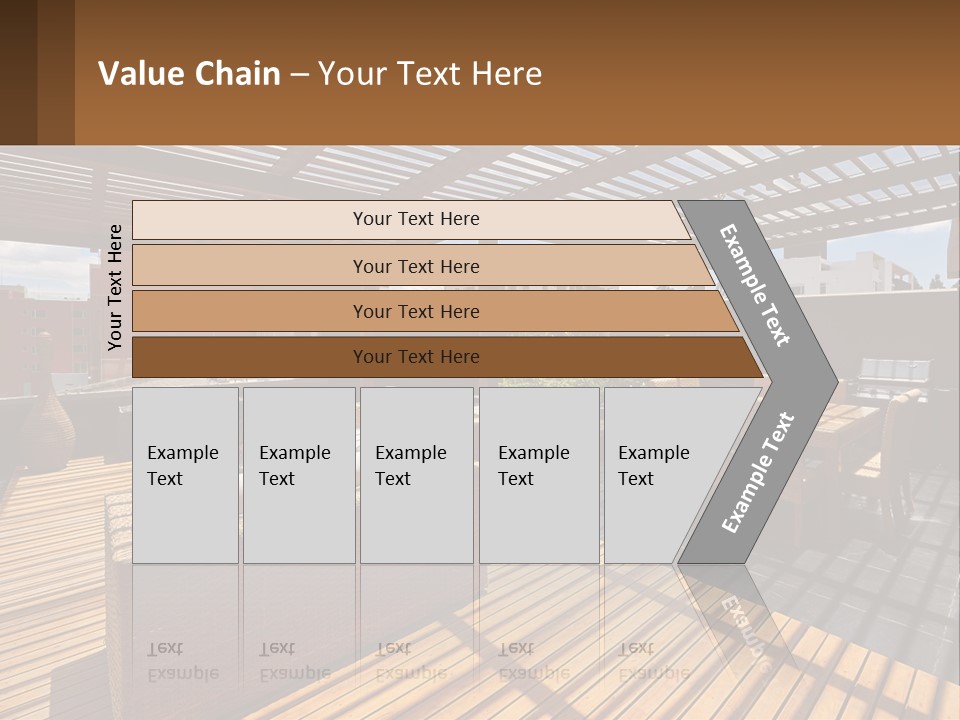 Value Chain – Your Text Here

Your Text Here

Your Text Here

Your Text Here

Your Text Here

Your Text Here

Example Text

Example Text

Example Text

Example Text

Example Text

Example Text

Example Text